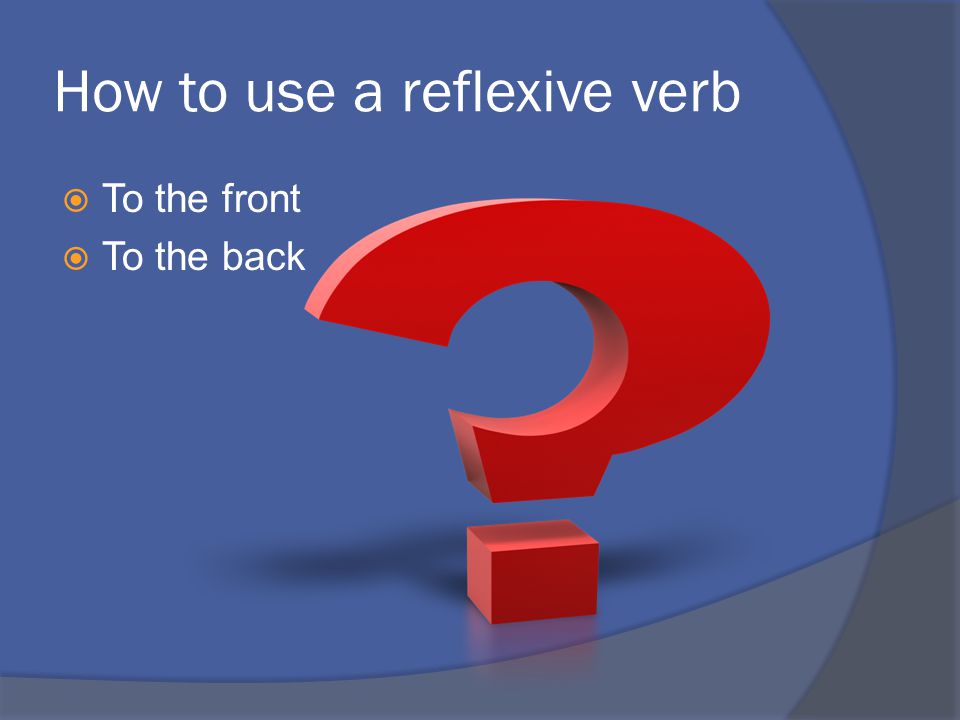 How to use a reflexive verb

To the front
To the back